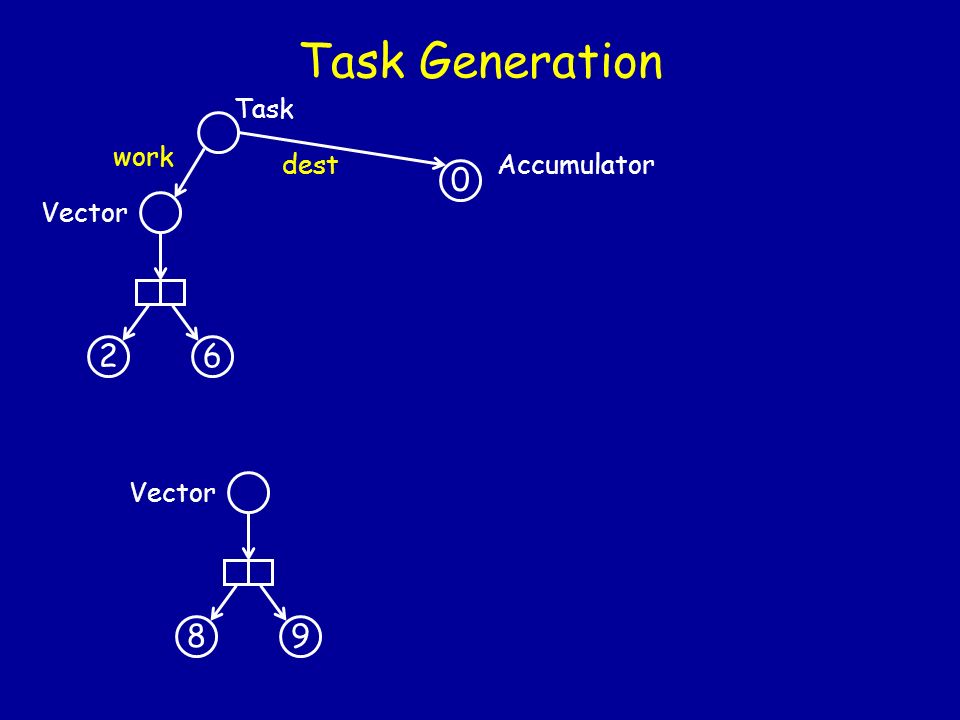 Task Generation

Task

work

dest

0

Accumulator

Vector

2

6

Vector

8

9